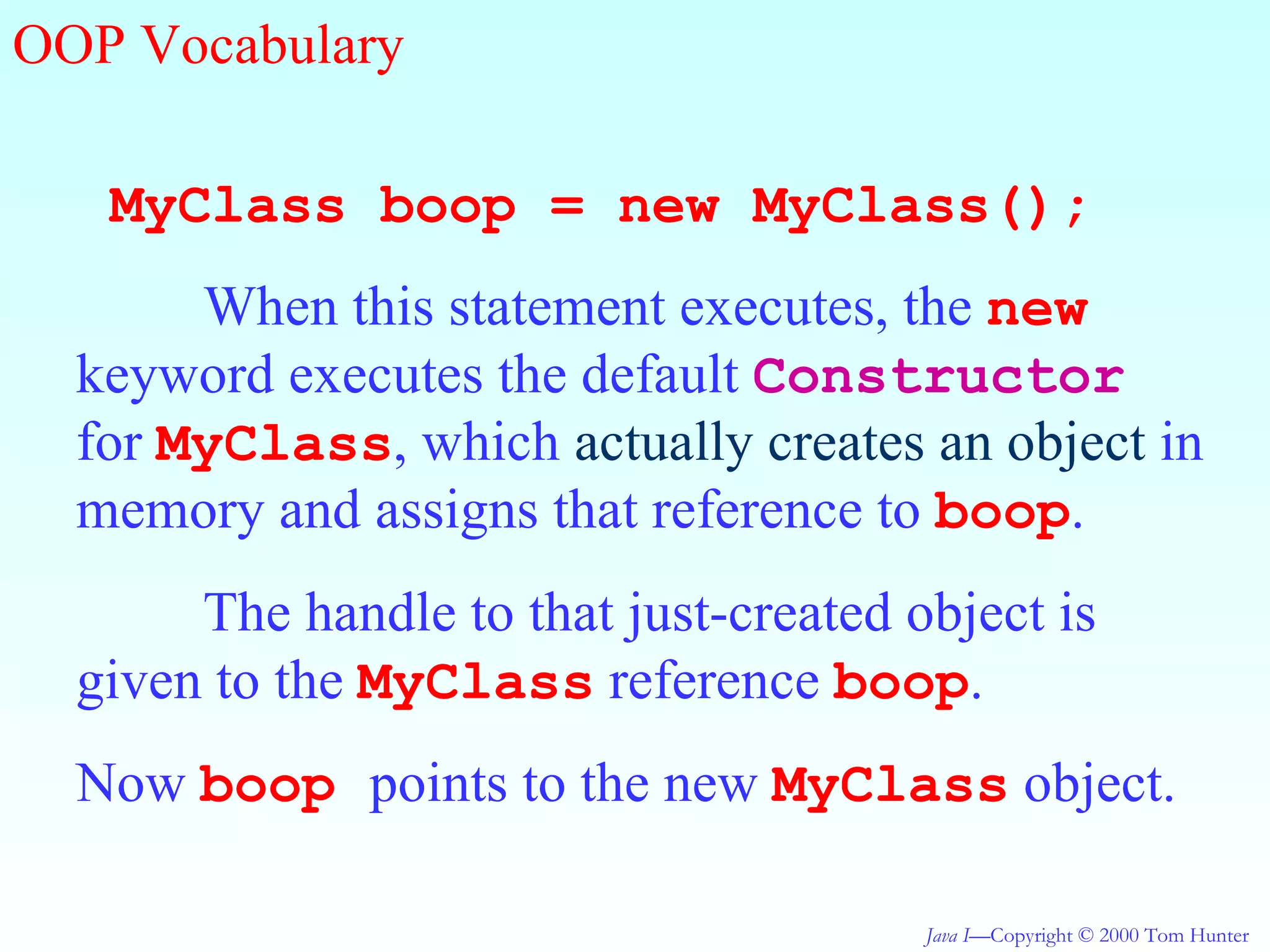 OOP Vocabulary

MyClass boop = new MyClass();

When this statement executes, the new keyword executes the default Constructor for MyClass, which actually creates an object in memory and assigns that reference to boop.

The handle to that just-created object is given to the MyClass reference boop.

Now boop points to the new MyClass object.

Java I—Copyright © 2000 Tom Hunter